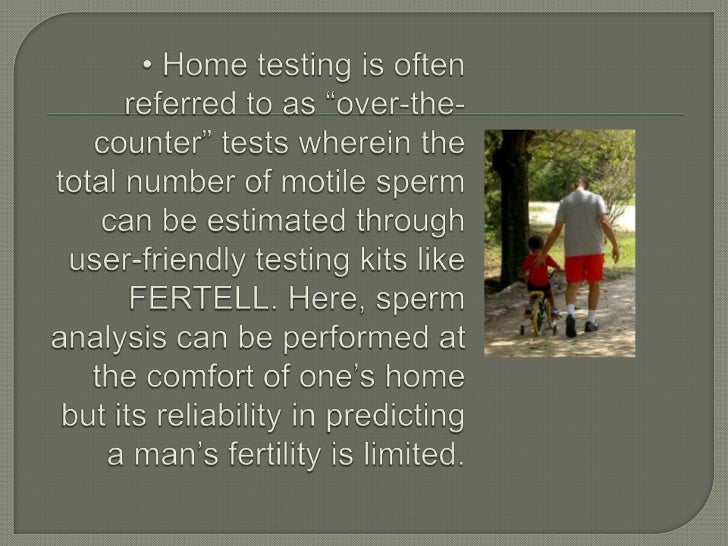 • Home testing is often referred to as “over-the-counter” tests wherein the total number of motile sperm can be estimated through user-friendly testing kits like FERTELL. Here, sperm analysis can be performed at the comfort of one’s home but its reliability in predicting a man’s fertility is limited.